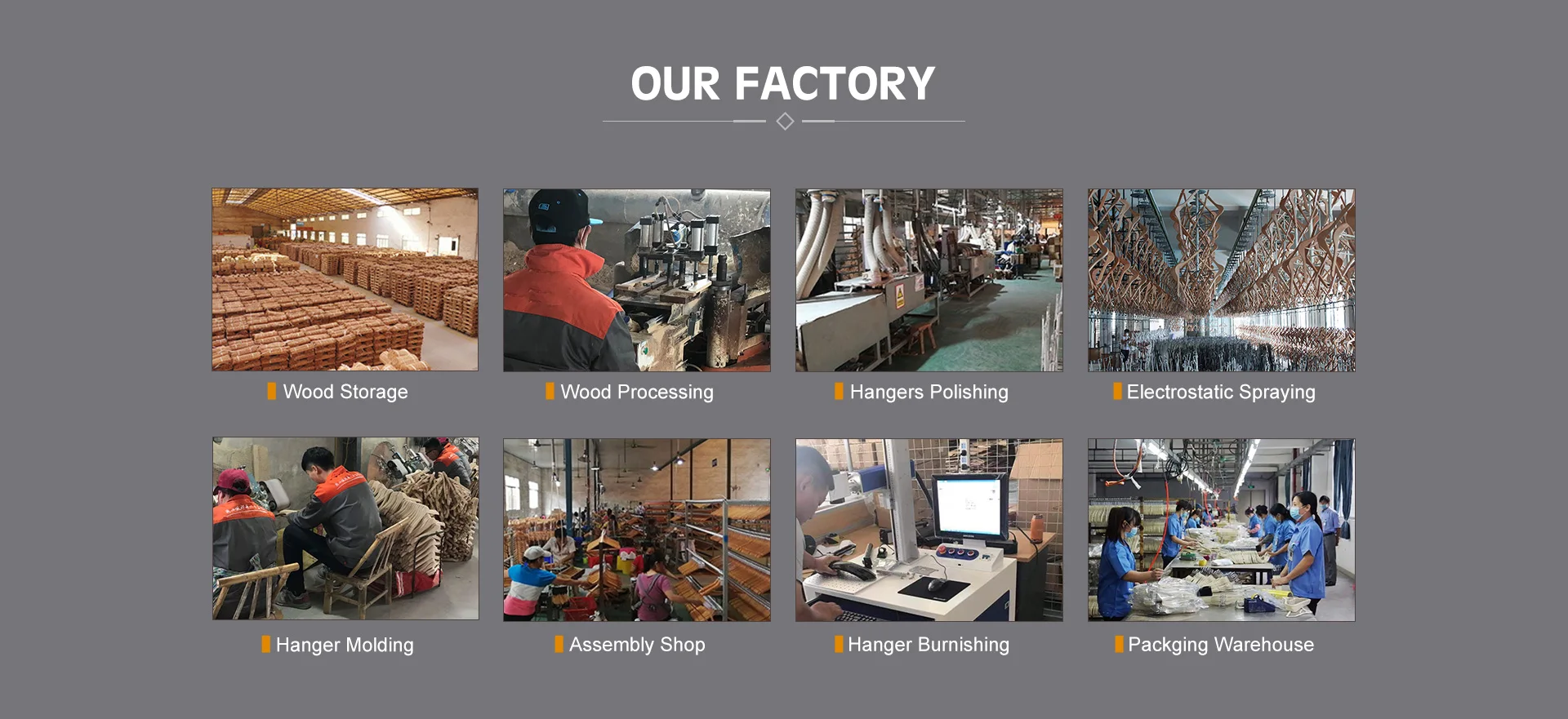 OUR FACTORY

Wood Storage

Wood Processing

Hangers Polishing

Electrostatic Spraying

Hanger Molding

Assembly Shop

Hanger Burnishing

Packging Warehouse